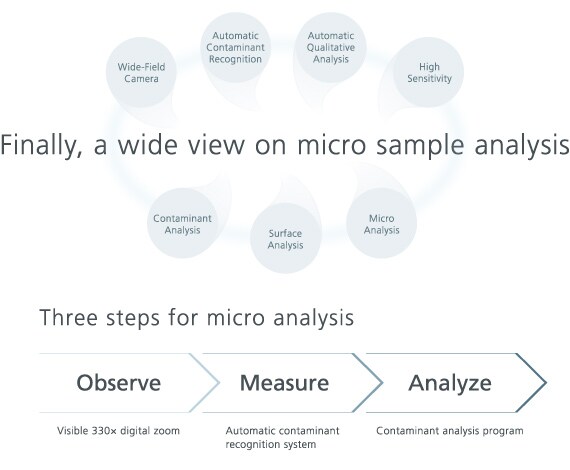 Wide-Field Camera

Automatic Contaminant Recognition

Automatic Qualitative Analysis

High Sensitivity

Finally, a wide view on micro sample analysis

Contaminant Analysis

Surface Analysis

Micro Analysis

Three steps for micro analysis

Observe

Measure

Analyze

Visible 330× digital zoom

Automatic contaminant recognition system

Contaminant analysis program